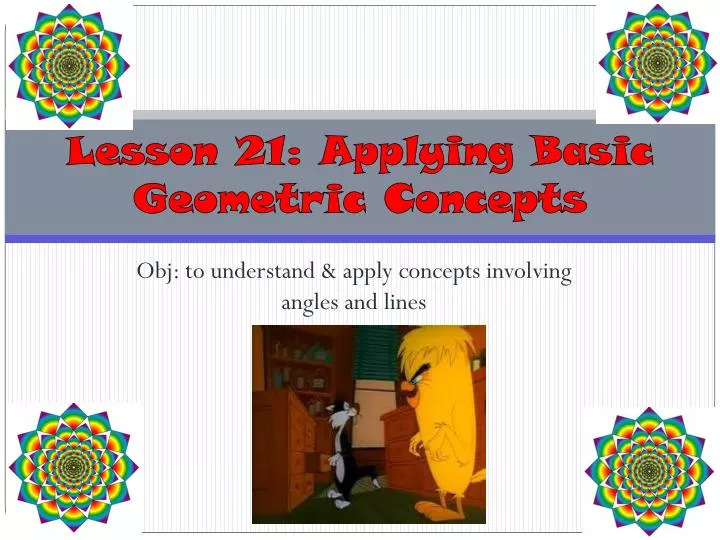 Lesson 21: Applying Basic Geometric Concepts

Obj: to understand & apply concepts involving angles and lines